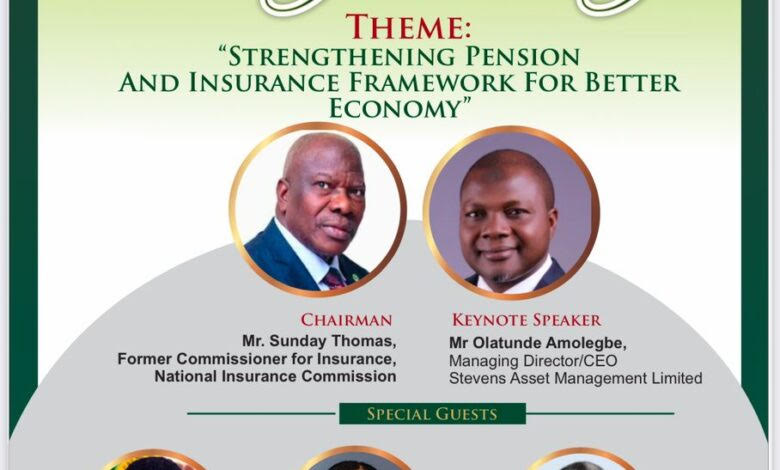 THEME:
"STRENGTHENING PENSION AND INSURANCE FRAMEWORK FOR BETTER ECONOMY"

CHAIRMAN
Mr. Sunday Thomas,
Former Commissioner for Insurance,
National Insurance Commission

KEYNOTE SPEAKER
Mr Olatunde Amolegbe,
Managing Director/CEO
Stevens Asset Management Limited

SPECIAL GUESTS